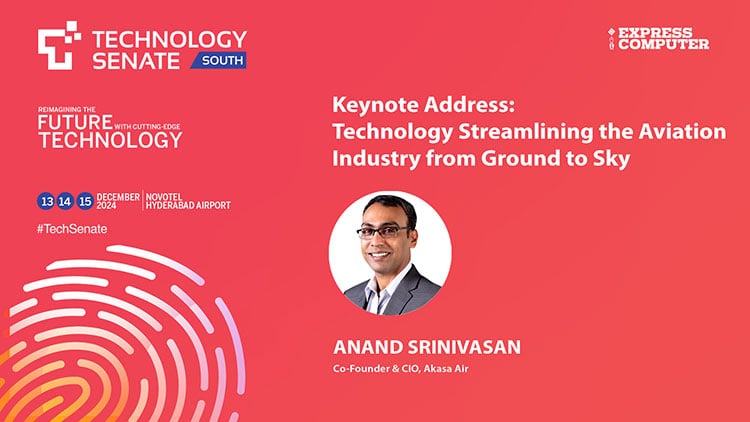 TECHNOLOGY SENATE SOUTH

EXPRESS COMPUTER

REIMAGINING THE FUTURE WITH CUTTING-EDGE TECHNOLOGY

13 14 15 DECEMBER 2024 | NOVOTEL HYDERABAD AIRPORT

#TechSenate

Keynote Address:
Technology Streamlining the Aviation Industry from Ground to Sky

ANAND SRINIVASAN

Co-Founder & CIO, Akasa Air